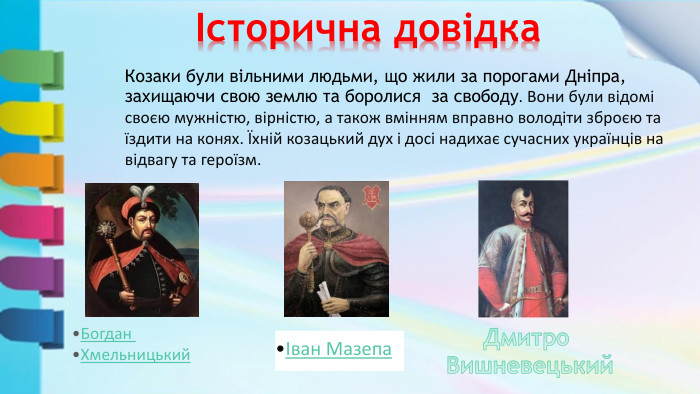 Історична довідка

Козаки були вільними людьми, що жили за порогами Дніпра, захищаючи свою землю та боролися  за свободу. Вони були відомі своєю мужністю, вірністю, а також вмінням вправно володіти зброєю та їздити на конях. Їхній козацький дух і досі надихає сучасних українців на відвагу та героїзм.

•Богдан
•Хмельницький

•Іван Мазепа

Дмитро Вишневецький